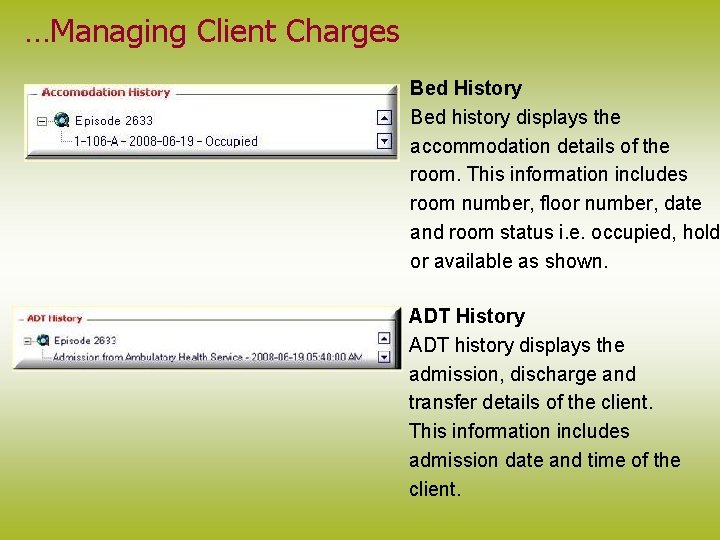 …Managing Client Charges

Accomodation History

Episode 2633

1-106-A – 2008-06-19 – Occupied

Bed History

Bed history displays the accommodation details of the room. This information includes room number, floor number, date and room status i.e. occupied, hold or available as shown.

ADT History

Episode 2633

Admission from Ambulatory Health Service - 2008-06-19 05:40:00 AM

ADT History

ADT history displays the admission, discharge and transfer details of the client. This information includes admission date and time of the client.